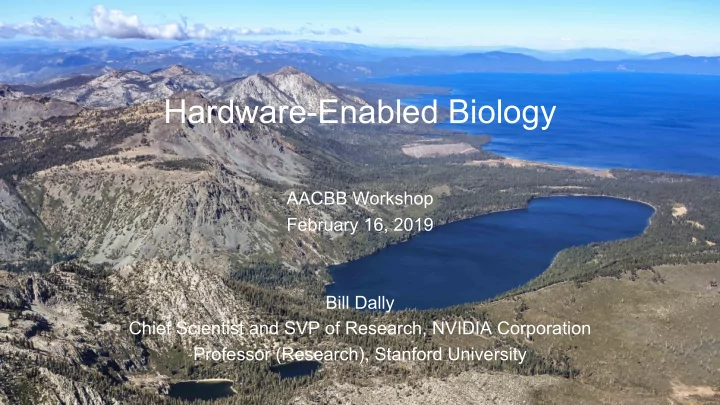 Hardware-Enabled Biology

AACBB Workshop
February 16, 2019

Bill Dally
Chief Scientist and SVP of Research, NVIDIA Corporation
Professor (Research), Stanford University